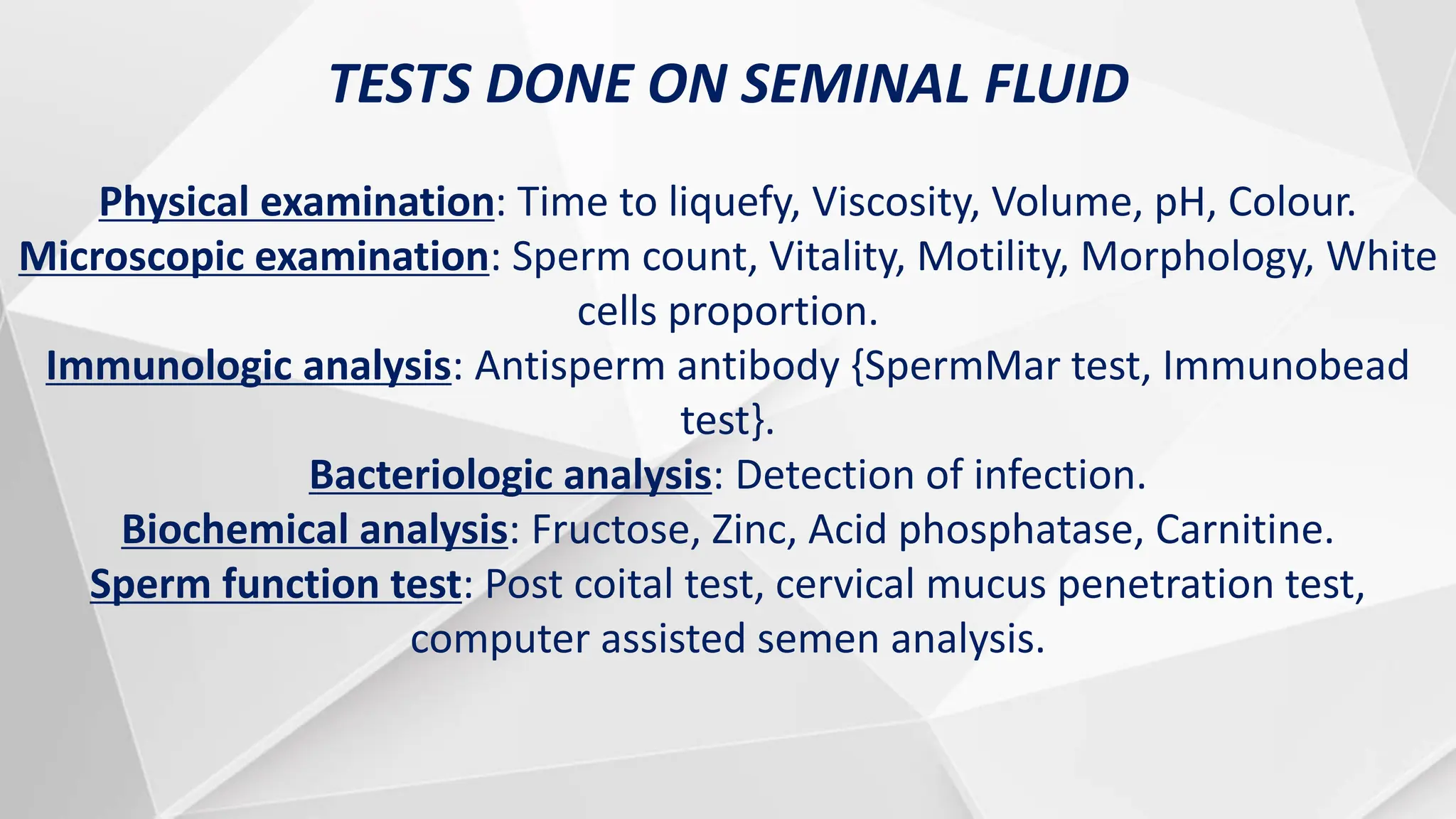 TESTS DONE ON SEMINAL FLUID

Physical examination: Time to liquefy, Viscosity, Volume, pH, Colour.
Microscopic examination: Sperm count, Vitality, Motility, Morphology, White cells proportion.
Immunologic analysis: Antisperm antibody {SpermMar test, Immunobead test}.
Bacteriologic analysis: Detection of infection.
Biochemical analysis: Fructose, Zinc, Acid phosphatase, Carnitine.
Sperm function test: Post coital test, cervical mucus penetration test, computer assisted semen analysis.